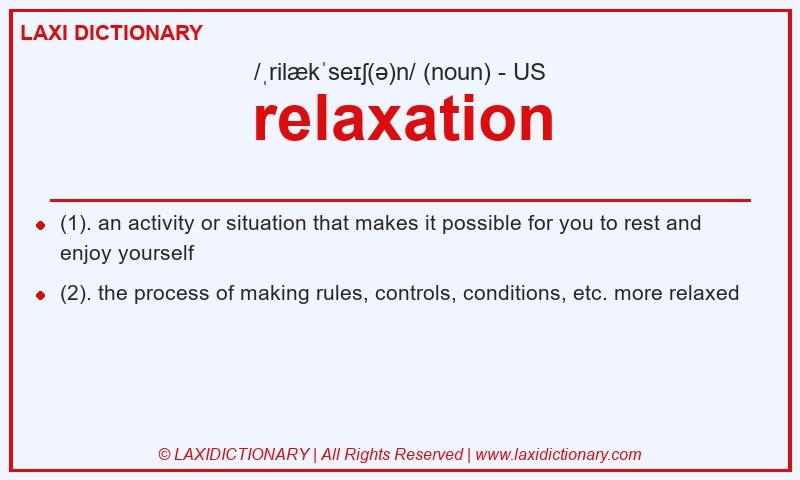 LAXI DICTIONARY

/ˌrilækˈseɪʃ(ə)n/ (noun) - US

relaxation

- (1). an activity or situation that makes it possible for you to rest and enjoy yourself
- (2). the process of making rules, controls, conditions, etc. more relaxed

© LAXIDICTIONARY | All Rights Reserved | www.laxidictionary.com